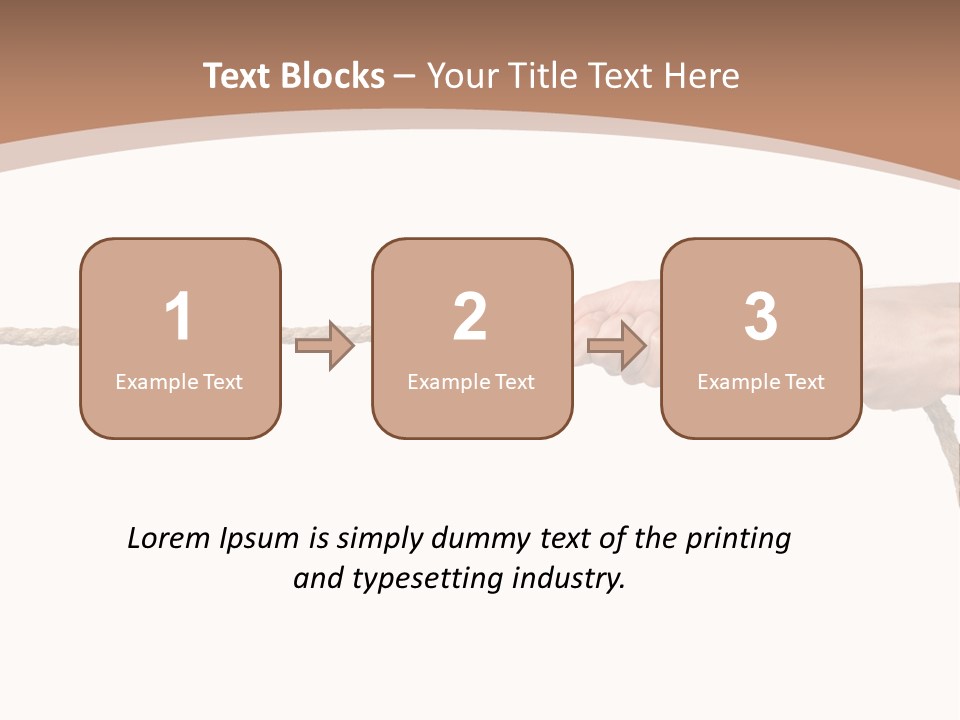 Text Blocks – Your Title Text Here

1
Example Text

2
Example Text

3
Example Text

Lorem Ipsum is simply dummy text of the printing and typesetting industry.